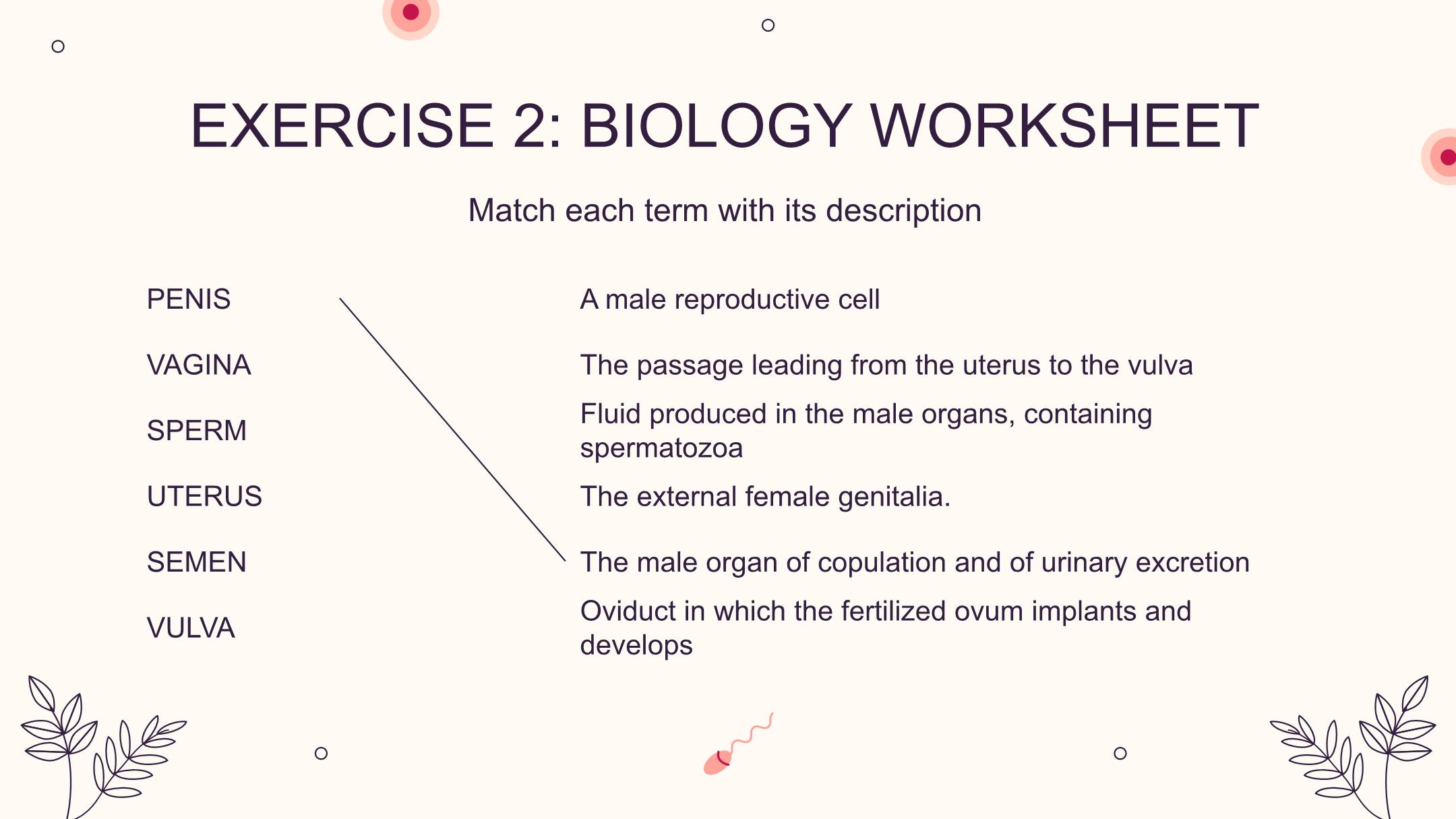 EXERCISE 2: BIOLOGY WORKSHEET

Match each term with its description

PENIS

VAGINA

SPERM

UTERUS

SEMEN

VULVA

A male reproductive cell

The passage leading from the uterus to the vulva

Fluid produced in the male organs, containing spermatozoa

The external female genitalia.

The male organ of copulation and of urinary excretion

Oviduct in which the fertilized ovum implants and develops